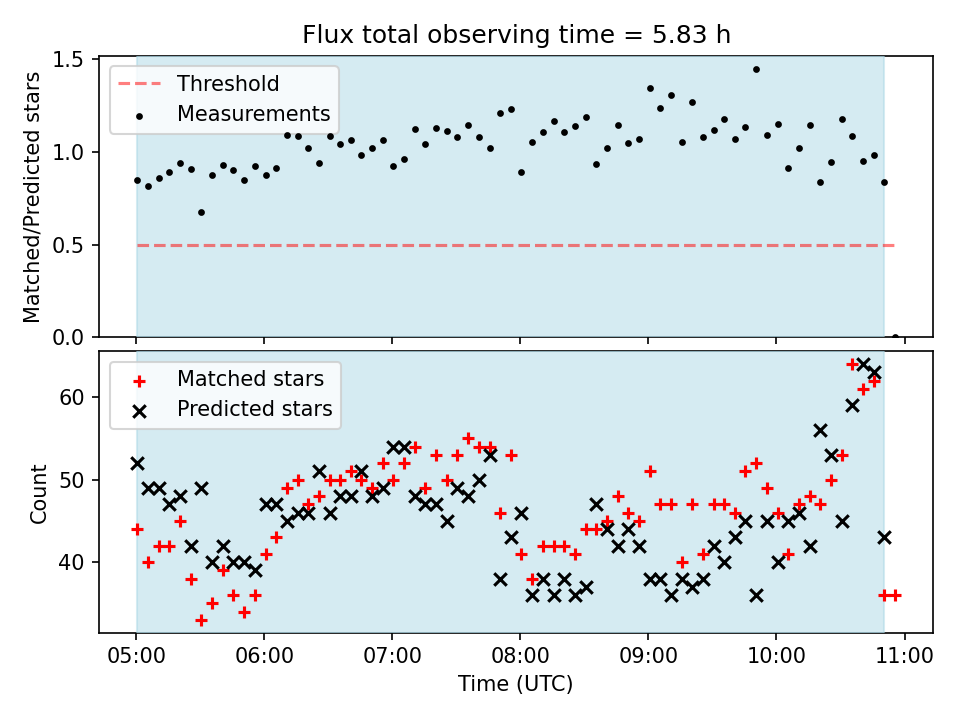 Flux total observing time = 5.83 h

Threshold
Measurements

Matched/Predicted stars

1.5
1.0
0.5
0.0

Matched stars
Predicted stars

Count

60
50
40

05:00 06:00 07:00 08:00 09:00 10:00 11:00

Time (UTC)